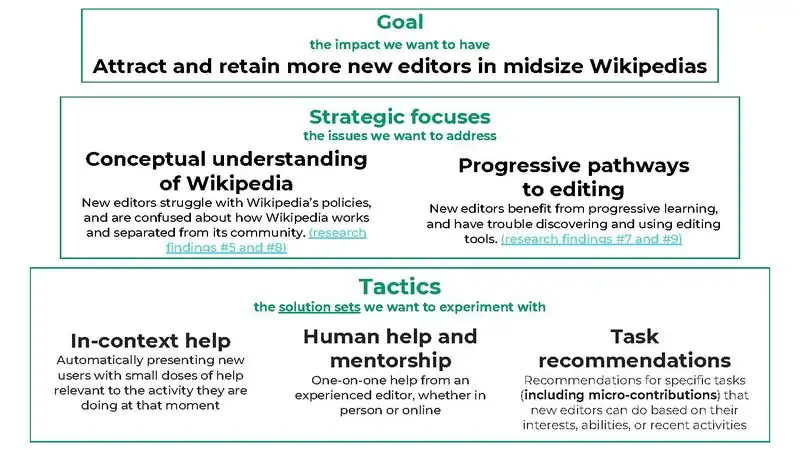 Goal
the impact we want to have
Attract and retain more new editors in midsize Wikipedias

Strategic focuses
the issues we want to address

Conceptual understanding of Wikipedia
New editors struggle with Wikipedia's policies, and are confused about how Wikipedia works and separated from its community. (research findings #5 and #8)

Progressive pathways to editing
New editors benefit from progressive learning, and have trouble discovering and using editing tools. (research findings #7 and #9)

Tactics
the solution sets we want to experiment with

In-context help
Automatically presenting new users with small doses of help relevant to the activity they are doing at that moment

Human help and mentorship
One-on-one help from an experienced editor, whether in person or online

Task recommendations
Recommendations for specific tasks (including micro-contributions) that new editors can do based on their interests, abilities, or recent activities